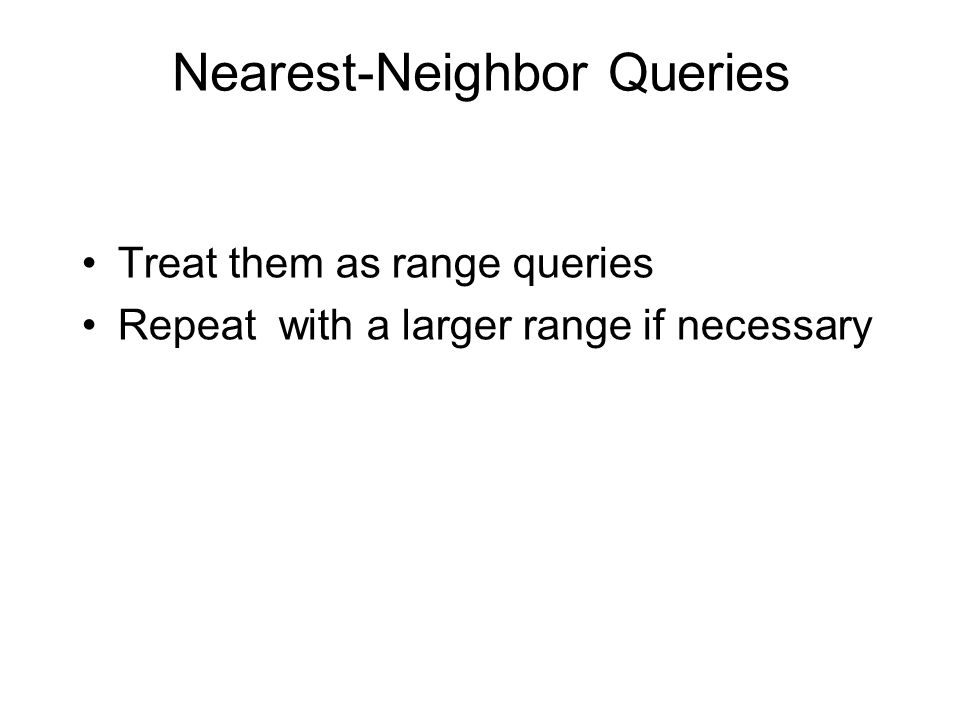 Nearest-Neighbor Queries

• Treat them as range queries
• Repeat with a larger range if necessary